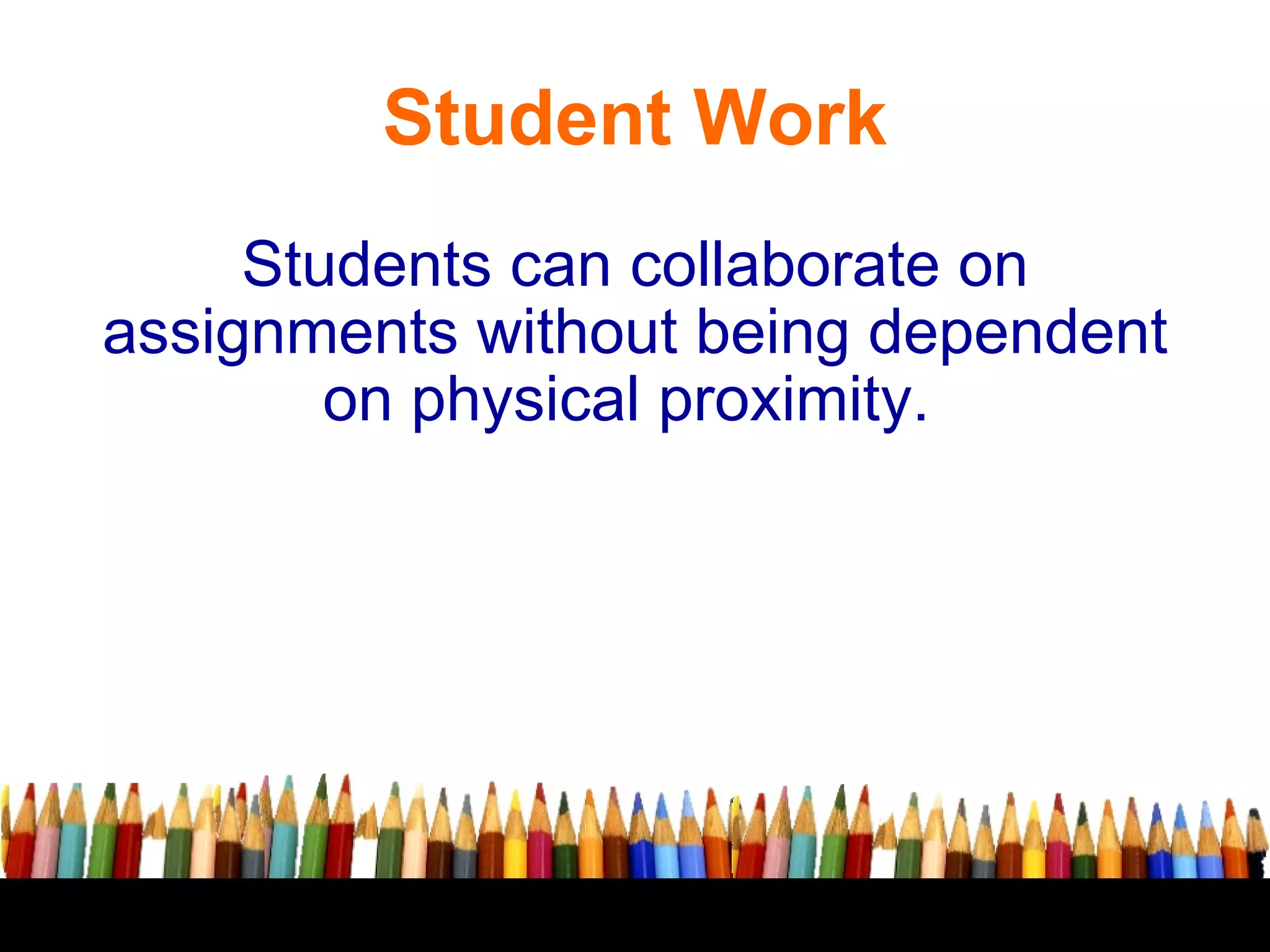 Student Work

Students can collaborate on assignments without being dependent on physical proximity.